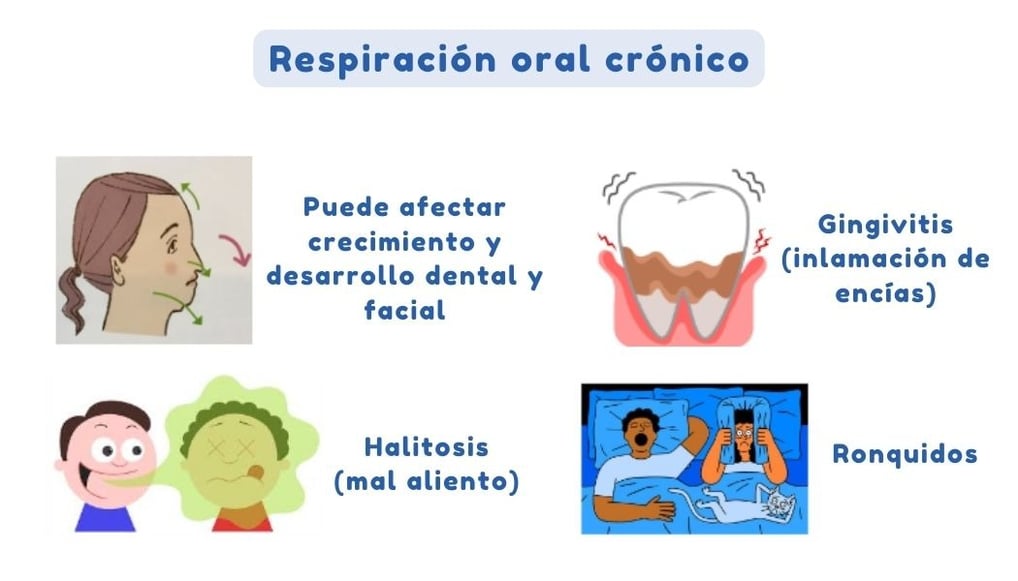 Respiración oral crónico

Puede afectar crecimiento y desarrollo dental y facial

Gingivitis (inlamación de encías)

Halitosis (mal aliento)

Ronquidos